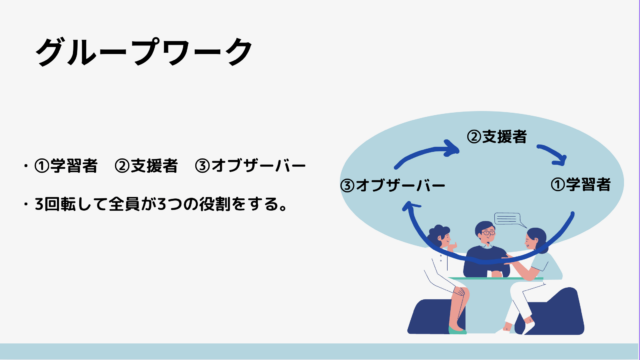 グループワーク

・①学習者　②支援者　③オブザーバー

・3回転して全員が3つの役割をする。

②支援者

③オブザーバー

①学習者